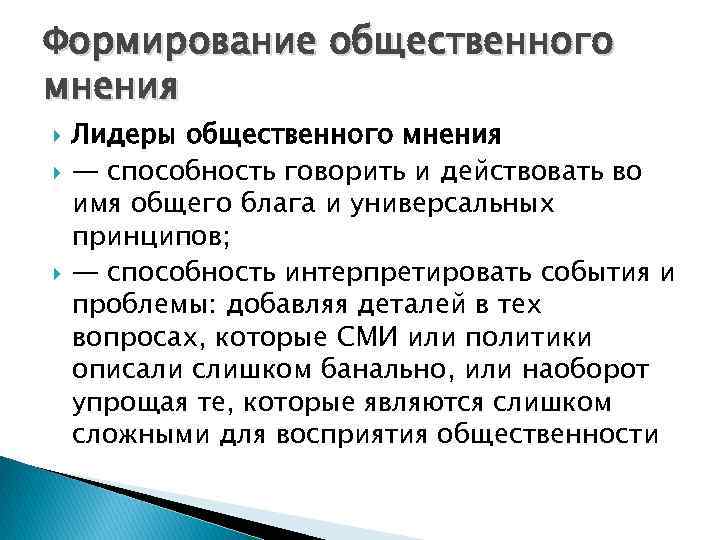 Формирование общественного мнения

Лидеры общественного мнения

— способность говорить и действовать во имя общего блага и универсальных принципов;

— способность интерпретировать события и проблемы: добавляя деталей в тех вопросах, которые СМИ или политики описали слишком банально, или наоборот упрощая те, которые являются слишком сложными для восприятия общественности